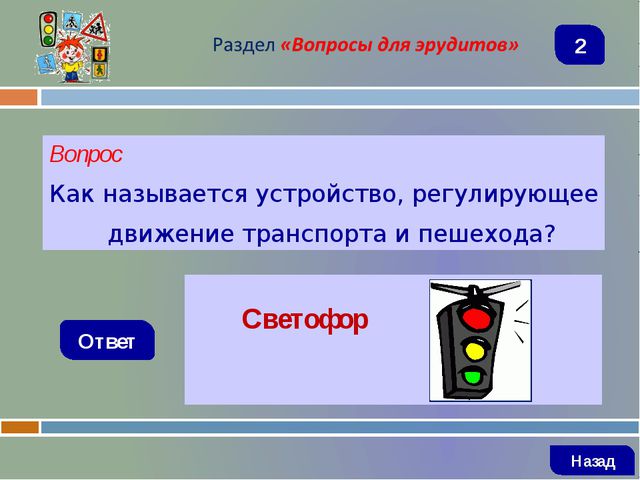 Раздел «Вопросы для эрудитов»

2

Вопрос

Как называется устройство, регулирующее движение транспорта и пешехода?

Ответ

Светофор

Назад